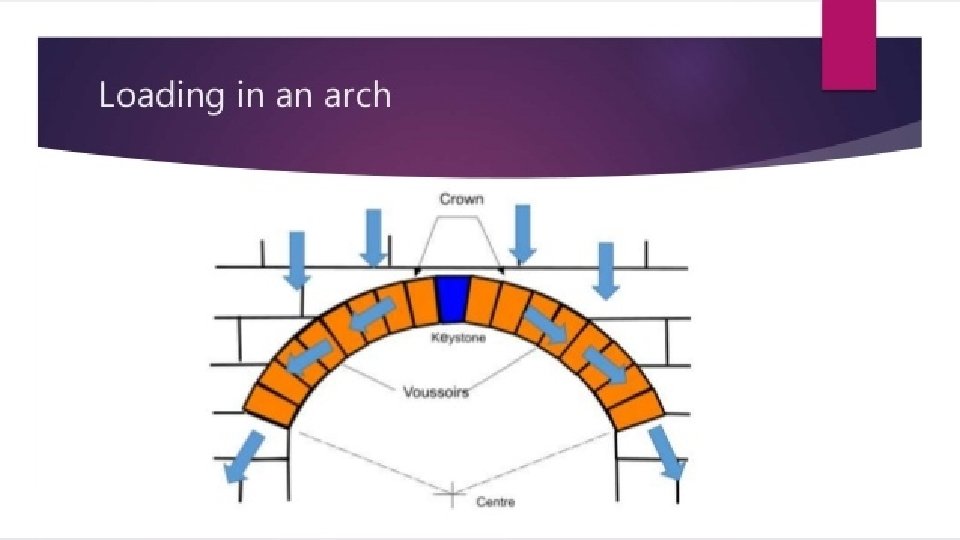 Loading in an arch

Crown

Keystone

Voussoirs

Centre